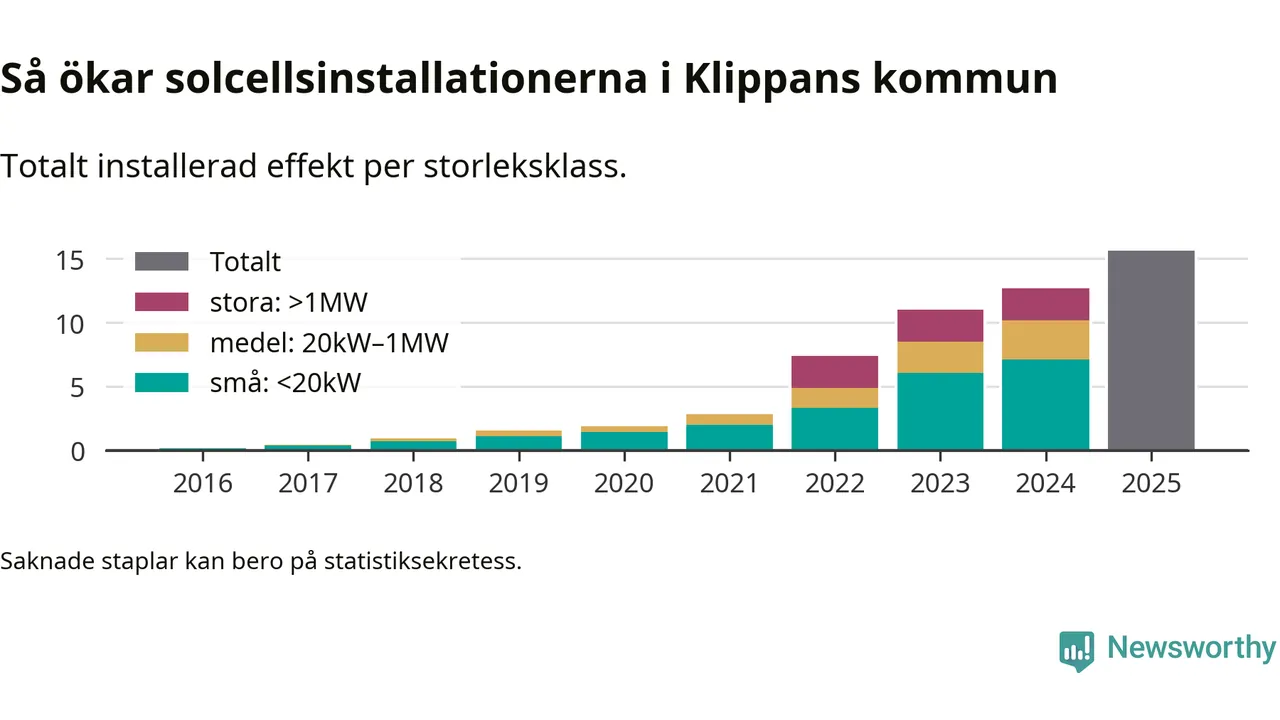 Så ökar solcellsinstallationerna i Klippans kommun

Totalt installerad effekt per storleksklass.

15
10
5
0

Totalt
stora: >1MW
medel: 20kW–1MW
små: <20kW

2016 2017 2018 2019 2020 2021 2022 2023 2024 2025

Saknade staplar kan bero på statistiksekretess.

Newsworthy